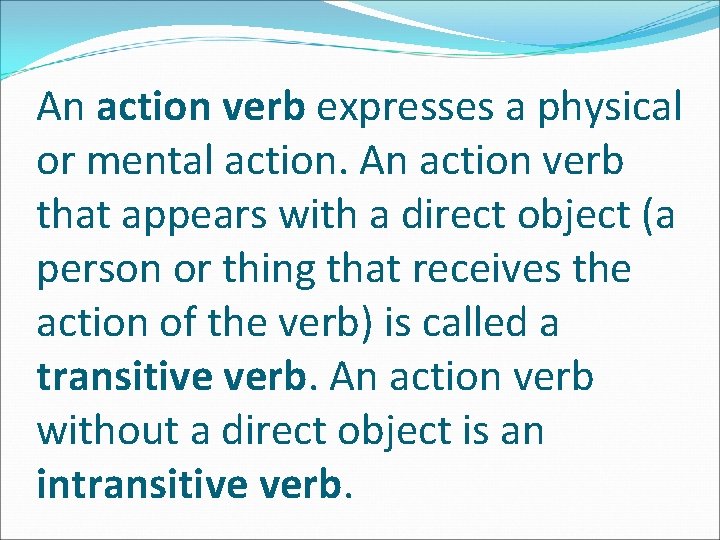 An action verb expresses a physical or mental action. An action verb that appears with a direct object (a person or thing that receives the action of the verb) is called a transitive verb. An action verb without a direct object is an intransitive verb.